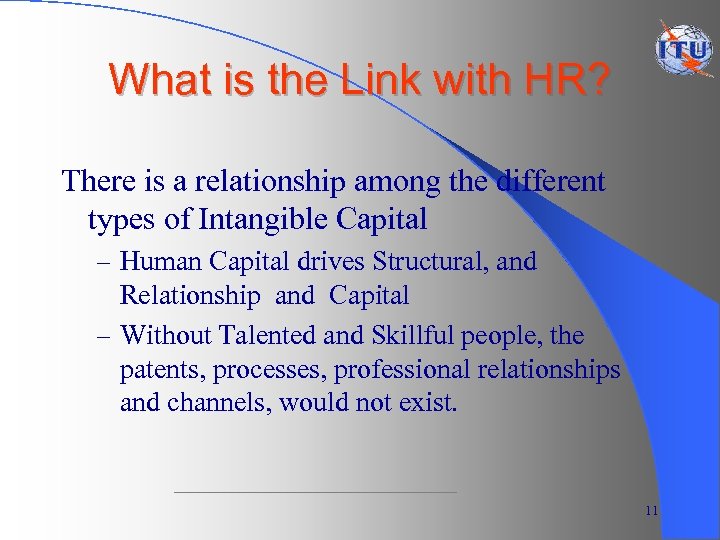 ITU

What is the Link with HR?

There is a relationship among the different types of Intangible Capital

– Human Capital drives Structural, and Relationship and Capital

– Without Talented and Skillful people, the patents, processes, professional relationships and channels, would not exist.

11